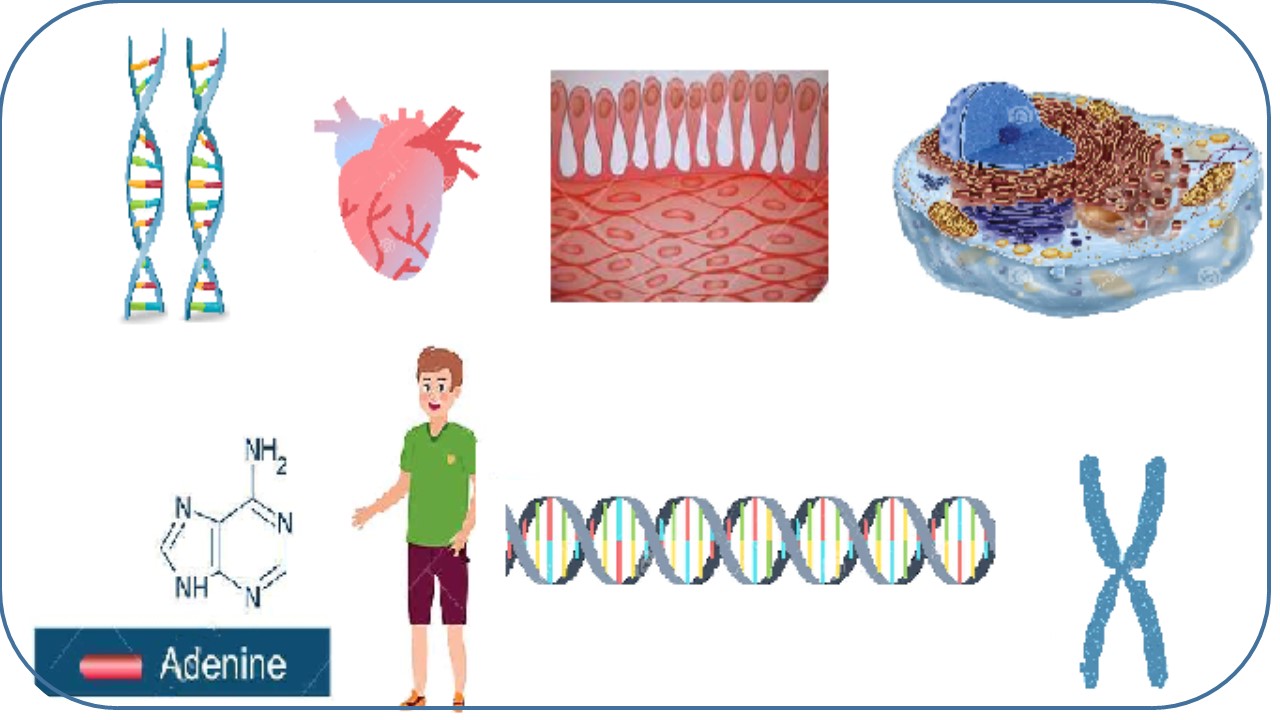 $NH_2$

N

N

N

NH

N

Adenine